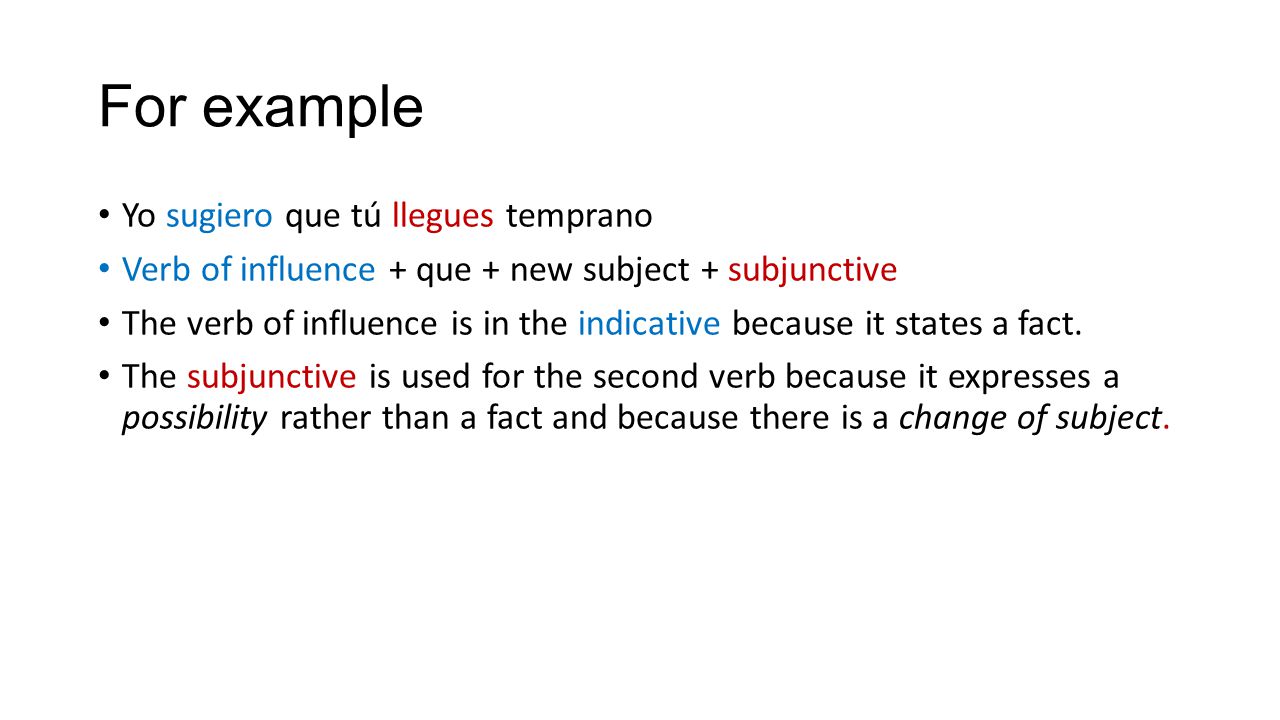 For example

• Yo sugiero que tú llegues temprano
• Verb of influence + que + new subject + subjunctive
• The verb of influence is in the indicative because it states a fact.
• The subjunctive is used for the second verb because it expresses a possibility rather than a fact and because there is a change of subject.